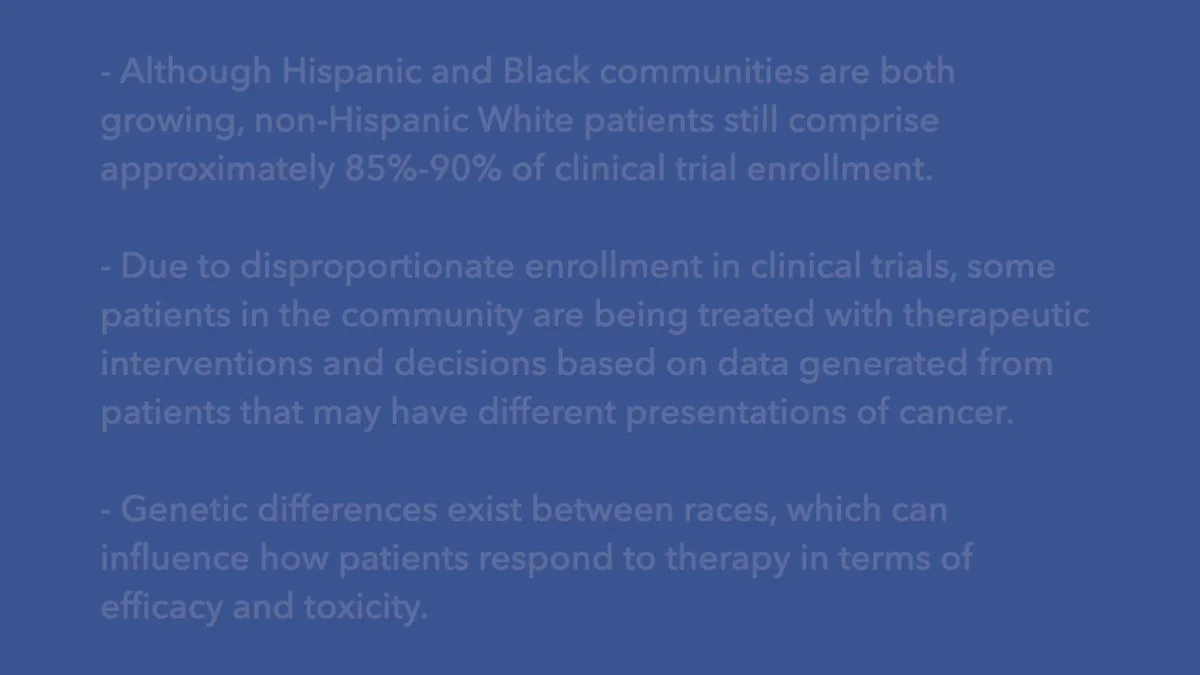 - Although Hispanic and Black communities are both growing, non-Hispanic White patients still comprise approximately 85%-90% of clinical trial enrollment.

- Due to disproportionate enrollment in clinical trials, some patients in the community are being treated with therapeutic interventions and decisions based on data generated from patients that may have different presentations of cancer.

- Genetic differences exist between races, which can influence how patients respond to therapy in terms of efficacy and toxicity.